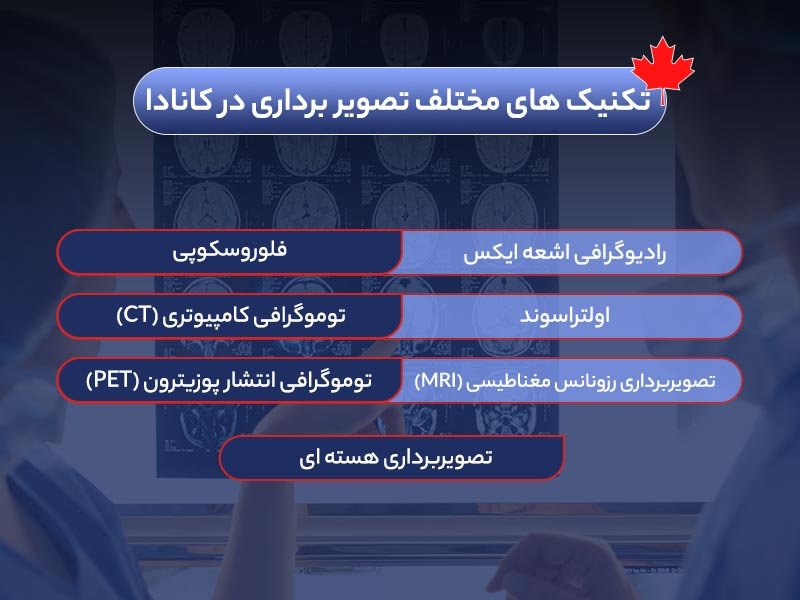 تکنیک های مختلف تصویر برداری در کانادا

رادیوگرافی اشعه ایکس

فلوروسکوپی

اولتراسوند

توموگرافی کامپیوتری (CT)

تصویربرداری رزونانس مغناطیسی (MRI)

توموگرافی انتشار پوزیترون (PET)

تصویربرداری هسته ای